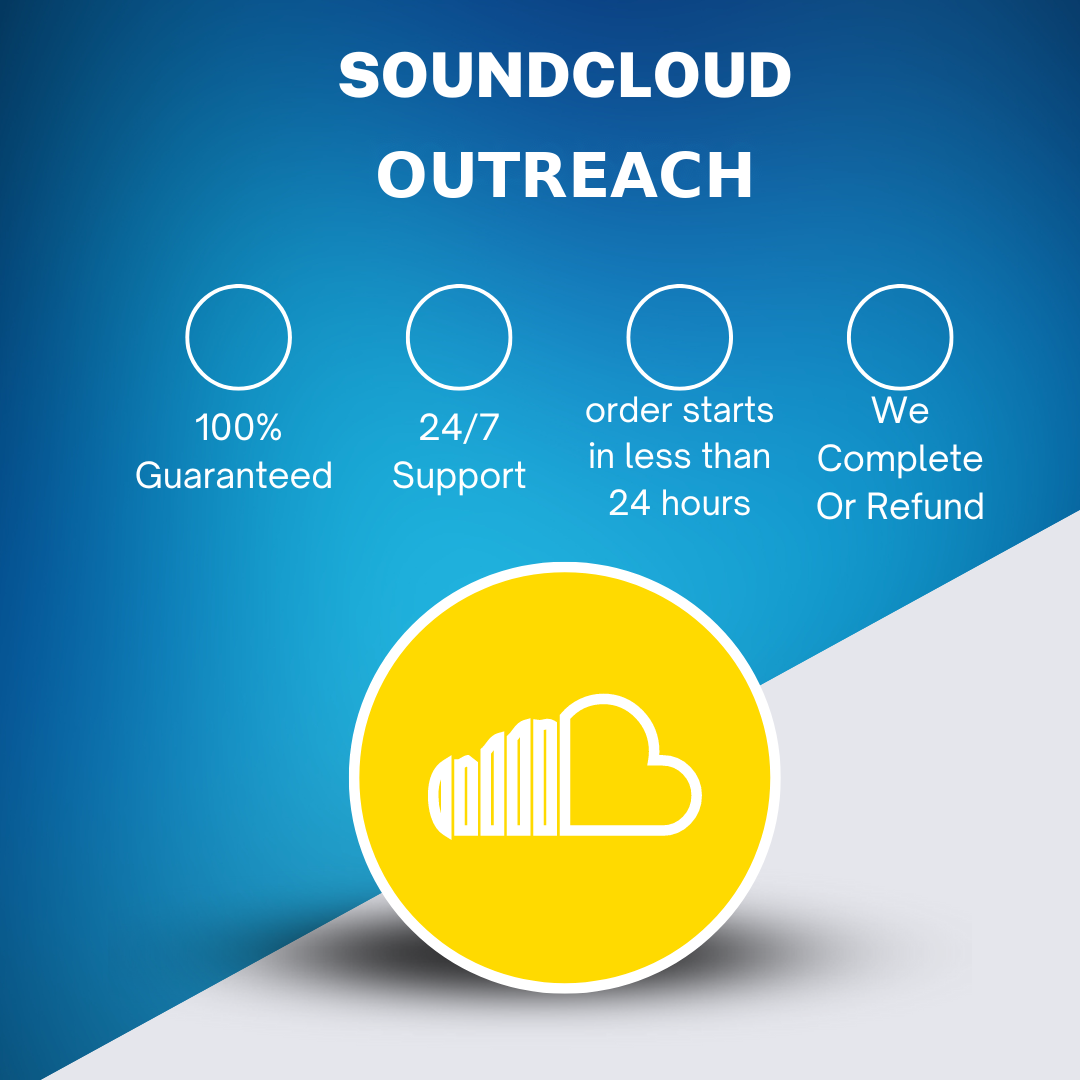 SOUNDCLOUD OUTREACH

100% Guaranteed

24/7 Support

order starts in less than 24 hours

We Complete Or Refund